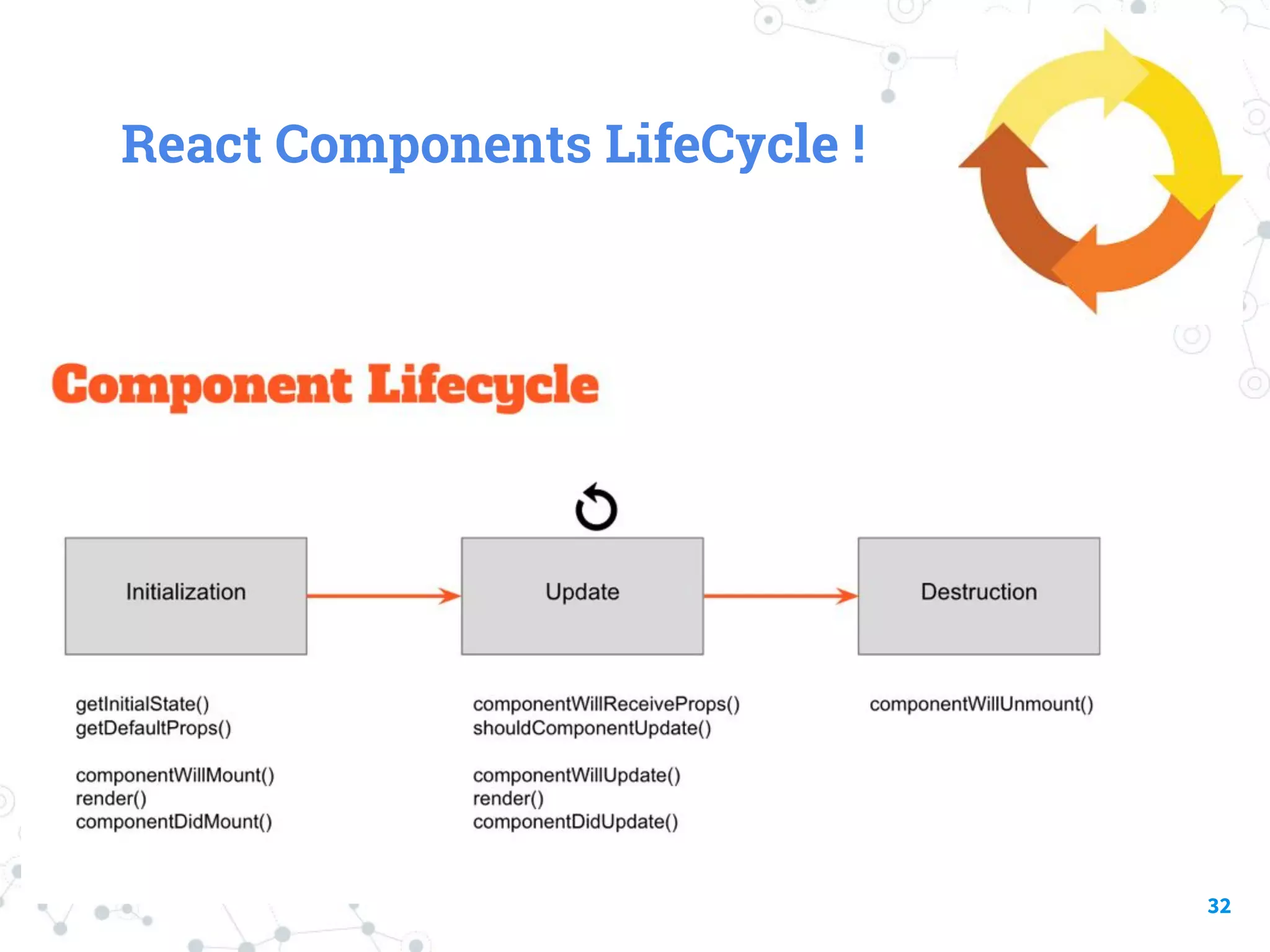 React Components LifeCycle !

Component Lifecycle

Initialization

Update

Destruction

getInitialState()
getDefaultProps()

componentWillMount()
render()
componentDidMount()

componentWillReceiveProps()
shouldComponentUpdate()

componentWillUpdate()
render()
componentDidUpdate()

componentWillUnmount()

32